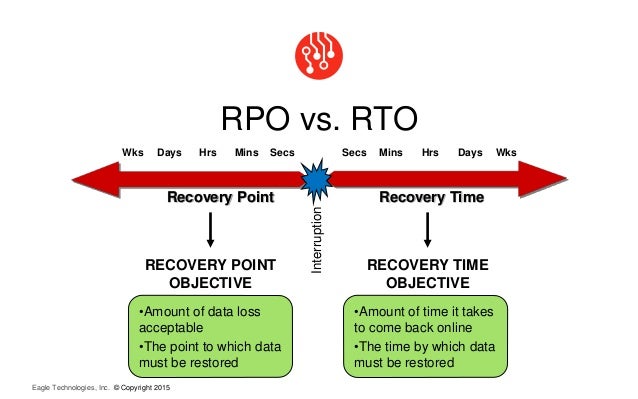 RPO vs. RTO

Wks Days Hrs Mins Secs

Secs Mins Hrs Days Wks

Recovery Point

Interruption

Recovery Time

RECOVERY POINT OBJECTIVE

•Amount of data loss acceptable

•The point to which data must be restored

RECOVERY TIME OBJECTIVE

•Amount of time it takes to come back online

•The time by which data must be restored

Eagle Technologies, Inc. © Copyright 2015